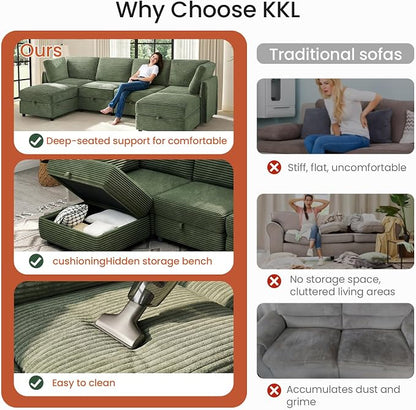 Why Choose KKL

Ours

Deep-seated support for comfortable

cushioningHidden storage bench

Easy to clean

Traditional sofas

Stiff, flat, uncomfortable

No storage space, cluttered living areas

Accumulates dust and grime